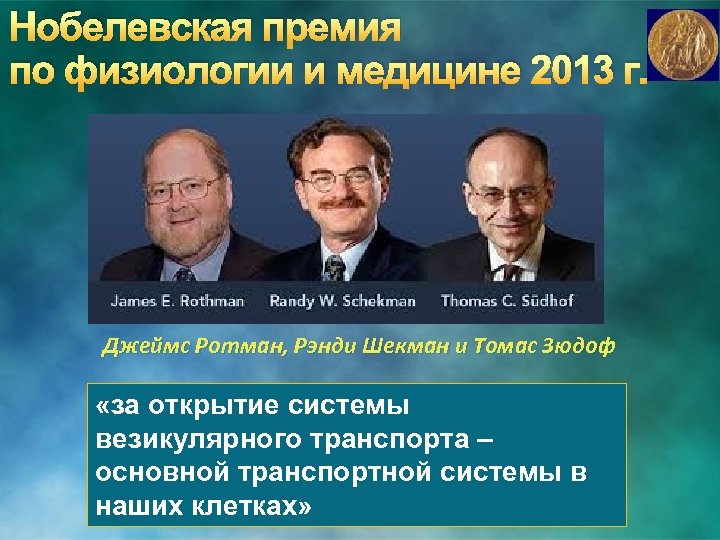 Нобелевская премия по физиологии и медицине 2013 г.

James E. Rothman Randy W. Schekman Thomas C. Südhof

Джеймс Ротман, Рэнди Шекман и Томас Зюдоф

«за открытие системы везикулярного транспорта – основной транспортной системы в наших клетках»